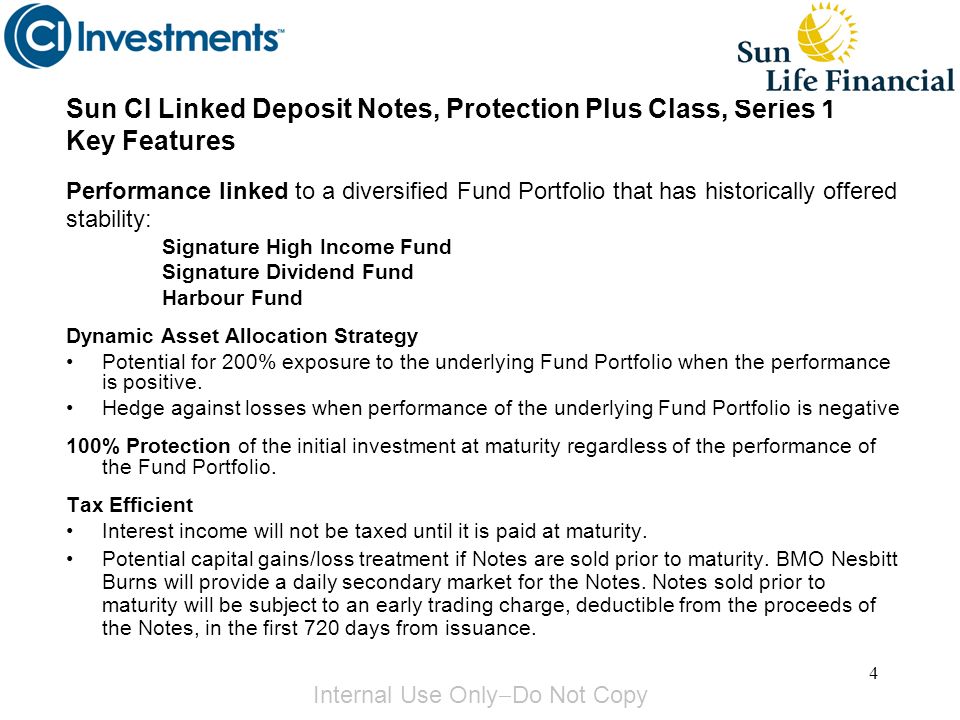 CI Investments™

Sun Life Financial

Sun CI Linked Deposit Notes, Protection Plus Class, Series 1
Key Features

Performance linked to a diversified Fund Portfolio that has historically offered stability:

Signature High Income Fund
Signature Dividend Fund
Harbour Fund

Dynamic Asset Allocation Strategy
• Potential for 200% exposure to the underlying Fund Portfolio when the performance is positive.
• Hedge against losses when performance of the underlying Fund Portfolio is negative

100% Protection of the initial investment at maturity regardless of the performance of the Fund Portfolio.

Tax Efficient
• Interest income will not be taxed until it is paid at maturity.
• Potential capital gains/loss treatment if Notes are sold prior to maturity. BMO Nesbitt Burns will provide a daily secondary market for the Notes. Notes sold prior to maturity will be subject to an early trading charge, deductible from the proceeds of the Notes, in the first 720 days from issuance.

4

Internal Use Only–Do Not Copy